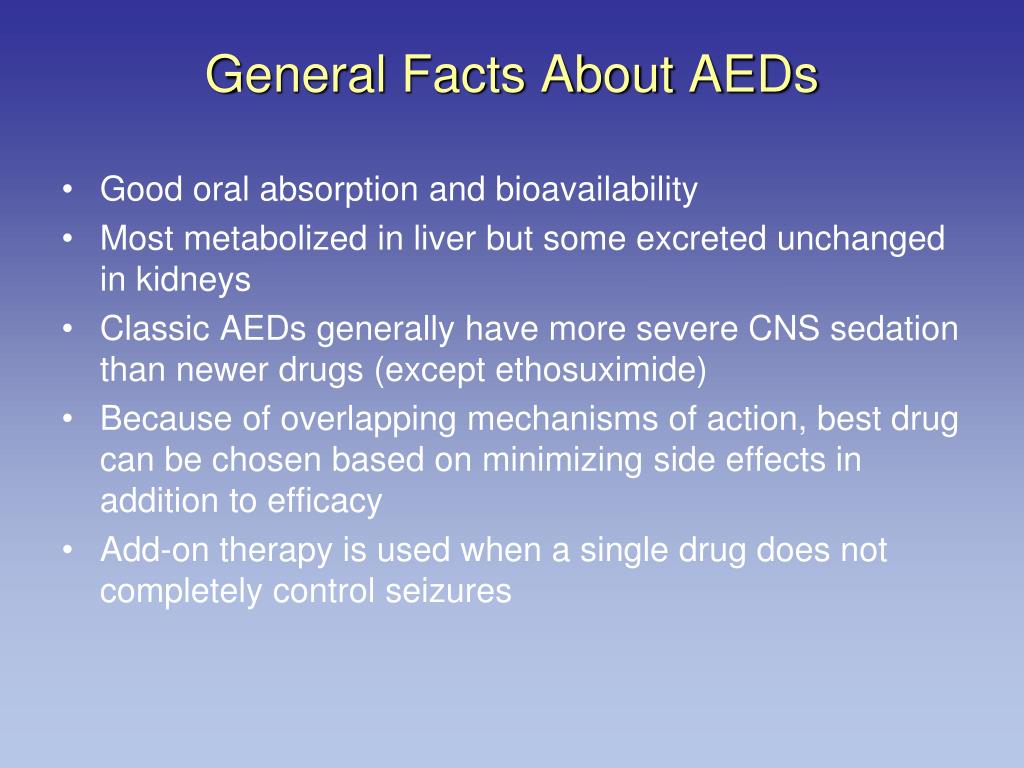 General Facts About AEDs

• Good oral absorption and bioavailability
• Most metabolized in liver but some excreted unchanged in kidneys
• Classic AEDs generally have more severe CNS sedation than newer drugs (except ethosuximide)
• Because of overlapping mechanisms of action, best drug can be chosen based on minimizing side effects in addition to efficacy
• Add-on therapy is used when a single drug does not completely control seizures